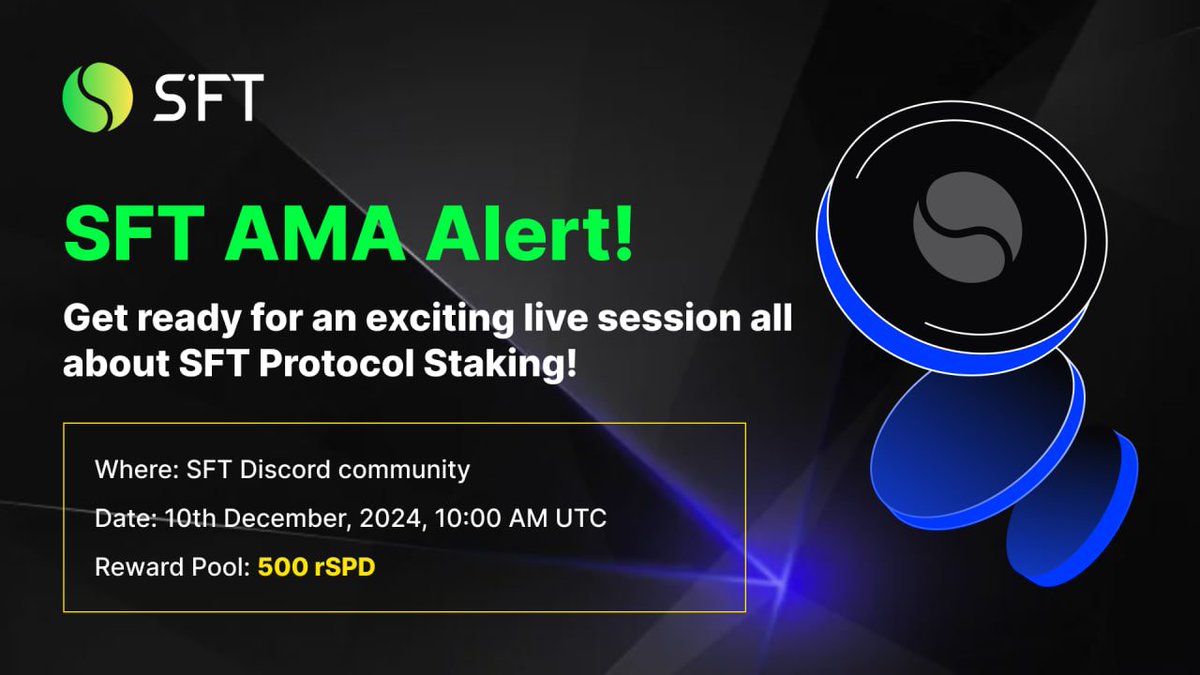 SFT

SFT AMA Alert!

Get ready for an exciting live session all about SFT Protocol Staking!

Where: SFT Discord community

Date: 10th December, 2024, 10:00 AM UTC

Reward Pool: 500 rSPD